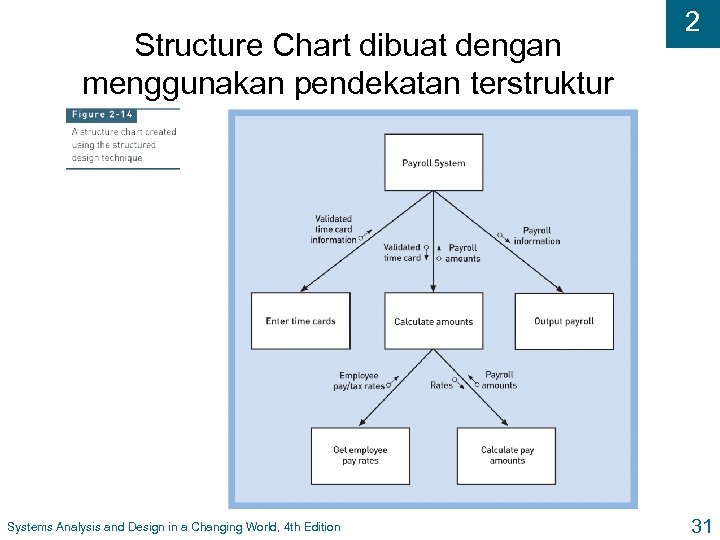 2

Structure Chart dibuat dengan menggunakan pendekatan terstruktur

Figure 2-14
A structure chart created using the structured design technique

Payroll System

Validated time card information

Validated time card

Payroll amounts

Payroll information

Enter time cards

Calculate amounts

Output payroll

Employee pay/tax rates

Rates

Payroll amounts

Get employee pay rates

Calculate pay amounts

Systems Analysis and Design in a Changing World, 4th Edition

31